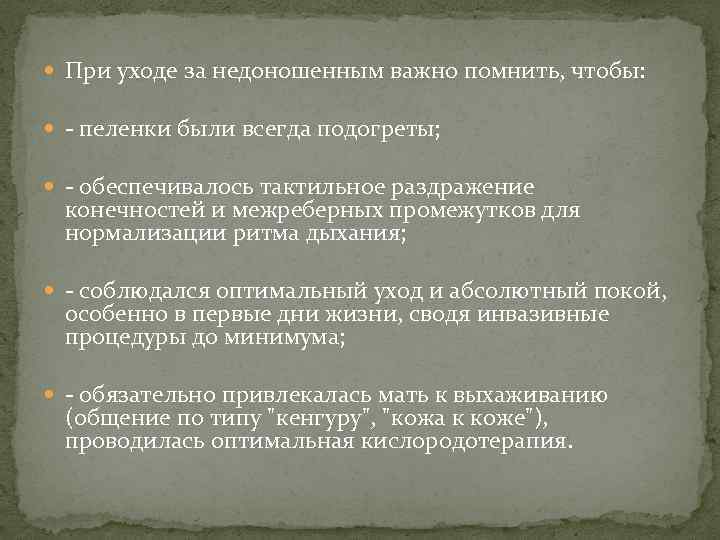 При уходе за недоношенным важно помнить, чтобы:

- пеленки были всегда подогреты;

- обеспечивалось тактильное раздражение конечностей и межреберных промежутков для нормализации ритма дыхания;

- соблюдался оптимальный уход и абсолютный покой, особенно в первые дни жизни, сводя инвазивные процедуры до минимума;

- обязательно привлекалась мать к выхаживанию (общение по типу "кенгуру", "кожа к коже"), проводилась оптимальная кислородотерапия.